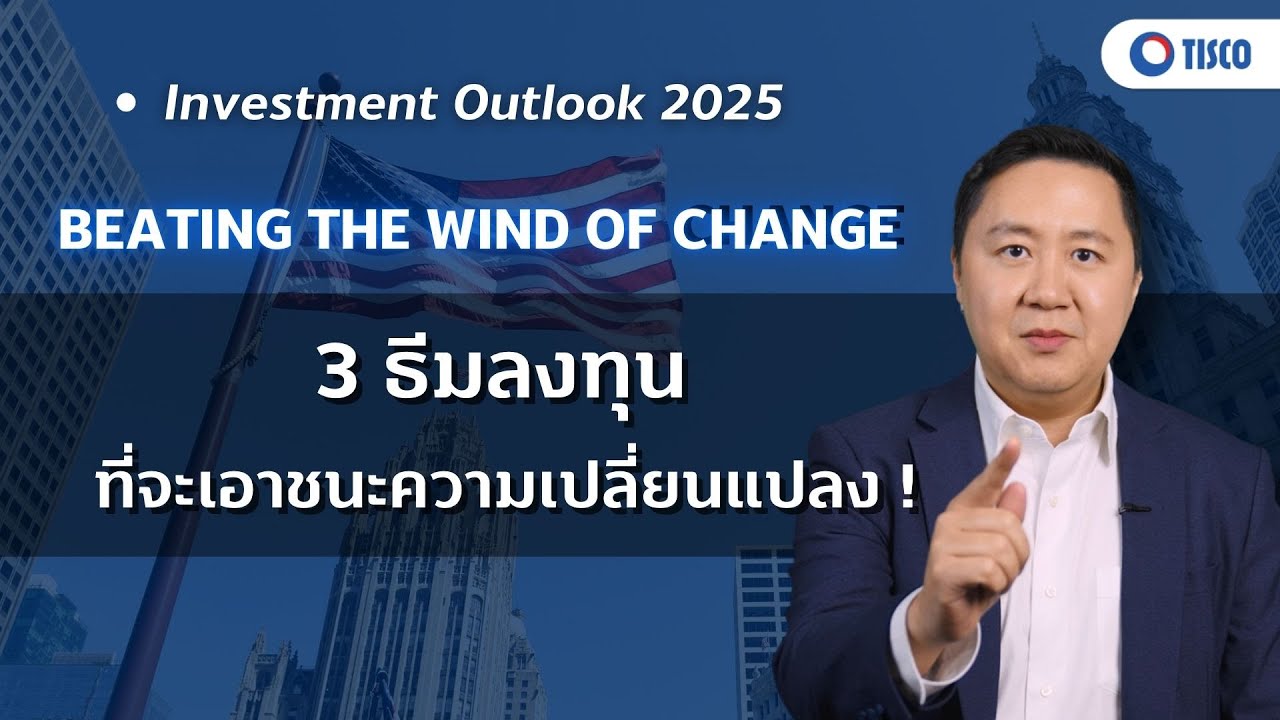 TISCO

• Investment Outlook 2025

BEATING THE WIND OF CHANGE

3 ธีมลงทุน

ที่จะเอาชนะความเปลี่ยนแปลง !